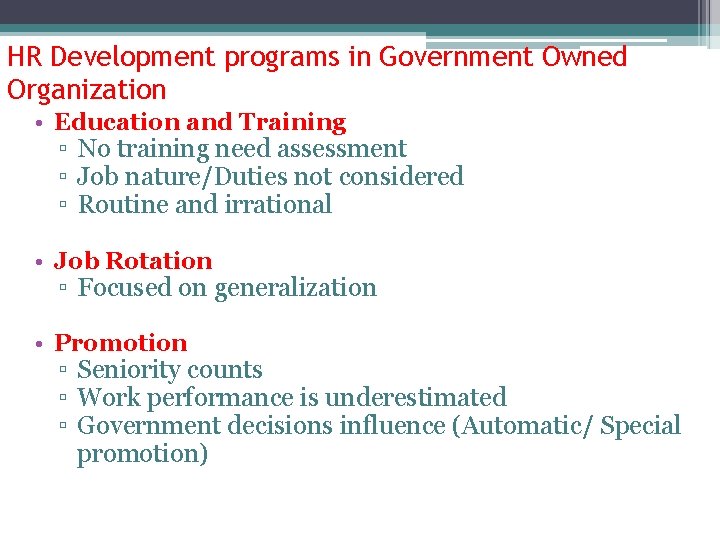 HR Development programs in Government Owned Organization

• Education and Training
▫ No training need assessment
▫ Job nature/Duties not considered
▫ Routine and irrational

• Job Rotation
▫ Focused on generalization

• Promotion
▫ Seniority counts
▫ Work performance is underestimated
▫ Government decisions influence (Automatic/ Special promotion)